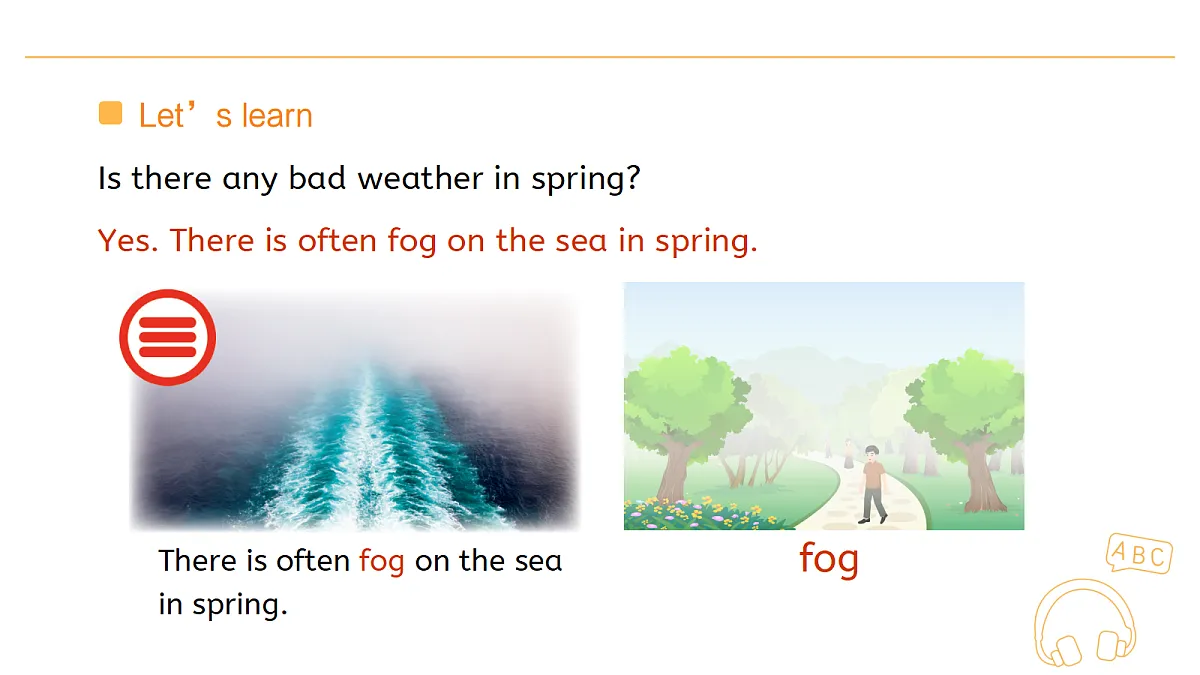 Let’s learn

Is there any bad weather in spring?

Yes. There is often fog on the sea in spring.

There is often fog on the sea in spring.

fog

ABC